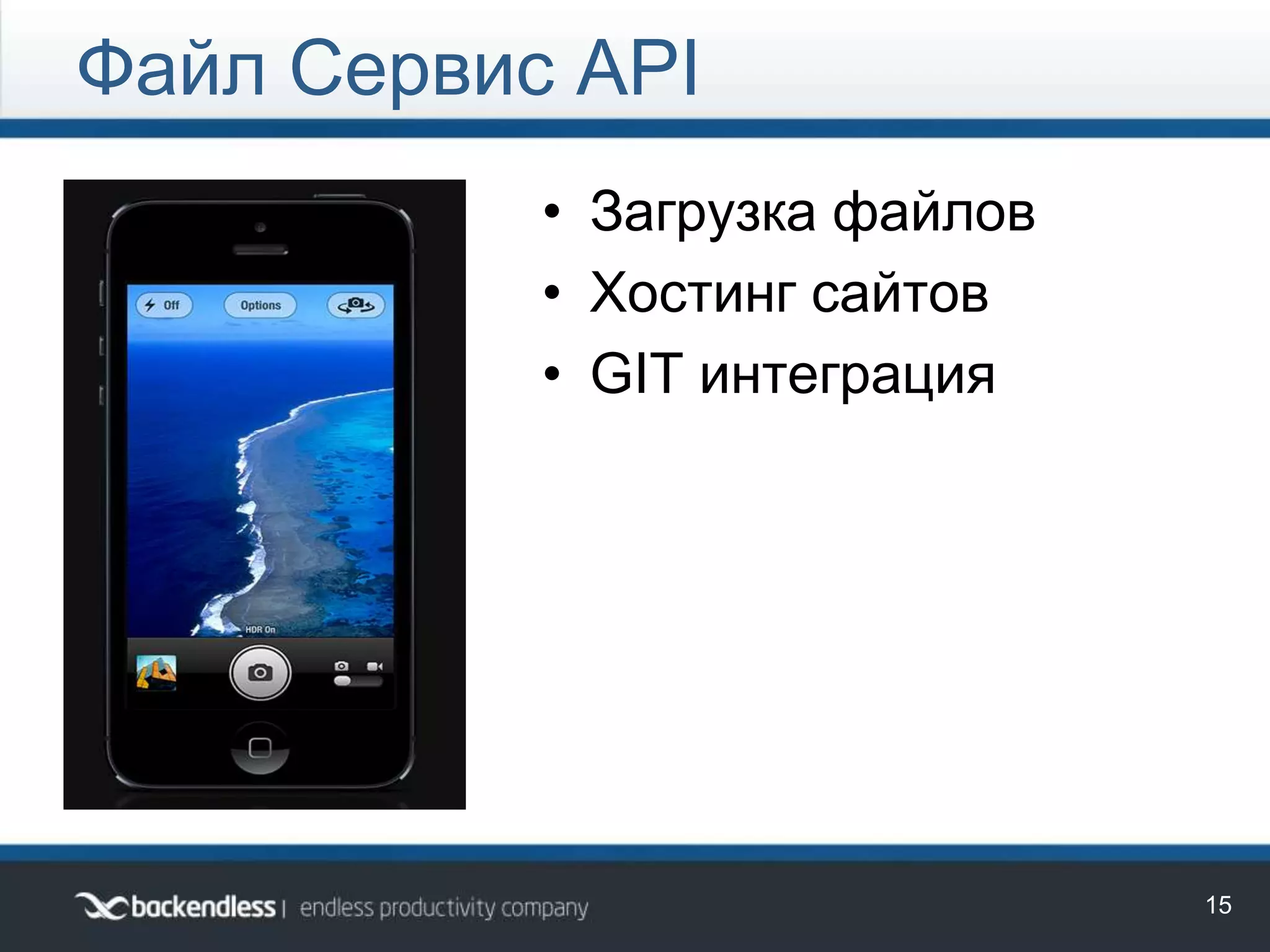 Файл Сервис API

Off
Options
HDR On

• Загрузка файлов
• Хостинг сайтов
• GIT интеграция

backendless | endless productivity company

15